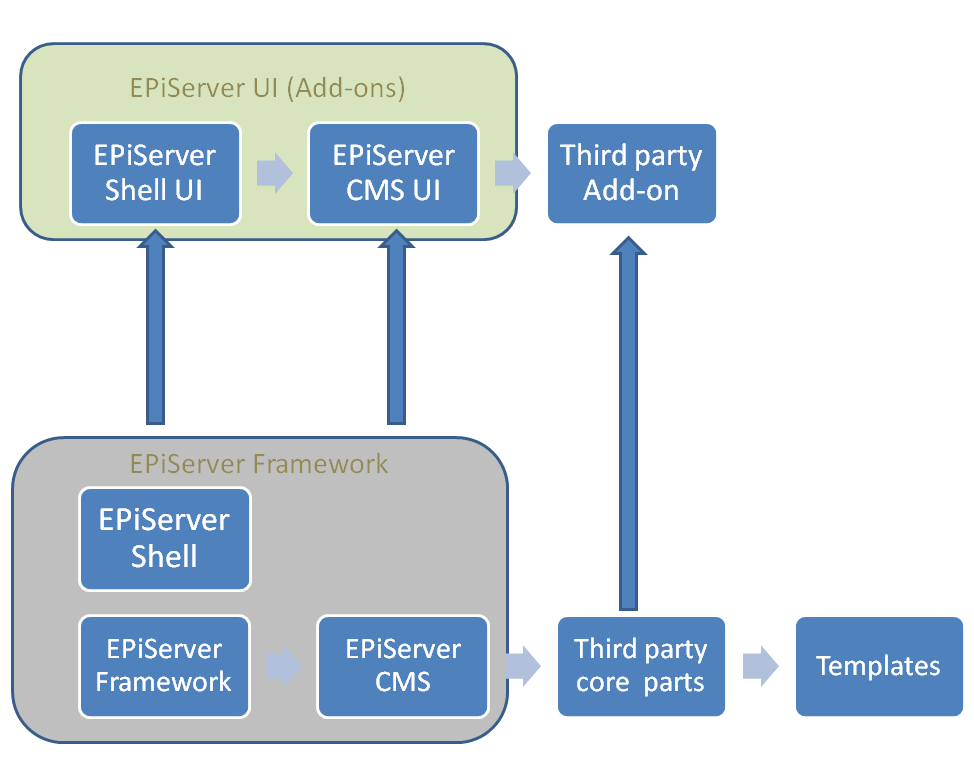 EPiServer UI (Add-ons)

EPiServer Shell UI

EPiServer CMS UI

Third party Add-on

EPiServer Framework

EPiServer Shell

EPiServer Framework

EPiServer CMS

Third party core parts

Templates